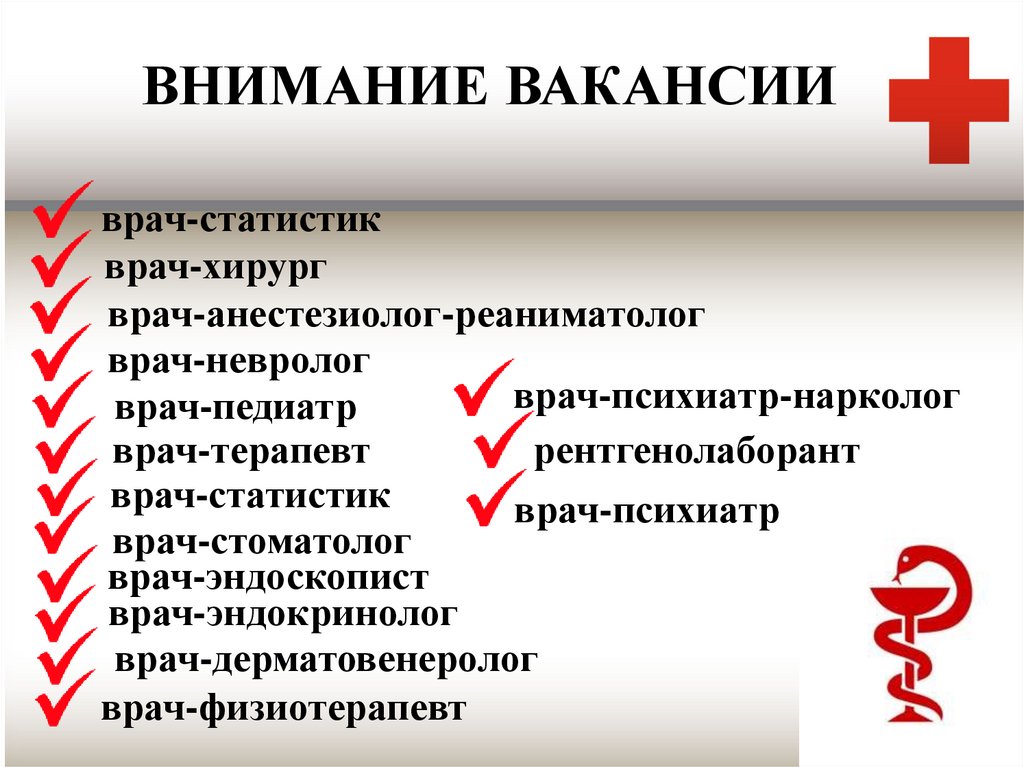 ВНИМАНИЕ ВАКАНСИИ

врач-статистик
врач-хирург
врач-анестезиолог-реаниматолог
врач-невролог
врач-педиатр
врач-терапевт
врач-статистик
врач-стоматолог
врач-эндоскопист
врач-эндокринолог
врач-дерматовенеролог
врач-физиотерапевт

врач-психиатр-нарколог
рентгенолаборант
врач-психиатр